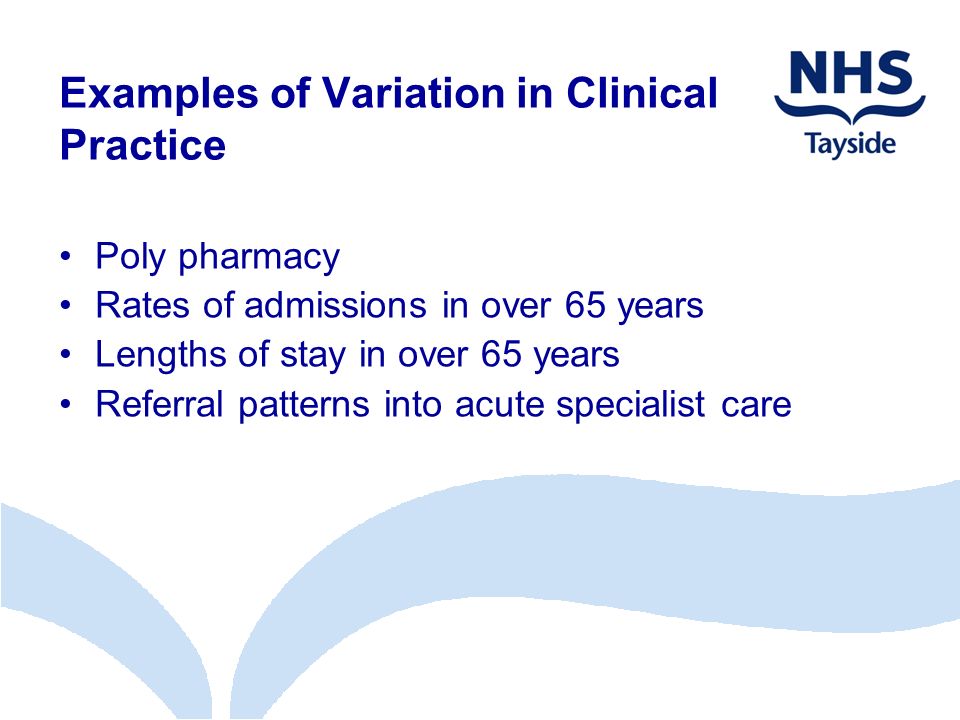 Examples of Variation in Clinical Practice

NHS
Tayside

• Poly pharmacy
• Rates of admissions in over 65 years
• Lengths of stay in over 65 years
• Referral patterns into acute specialist care